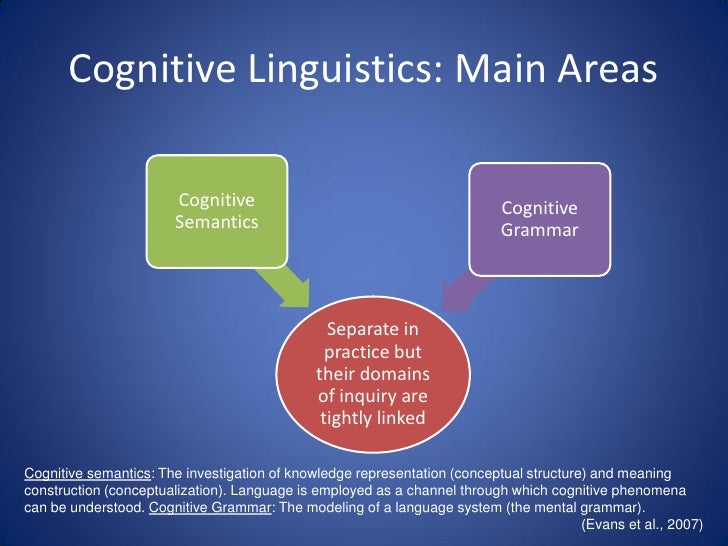 Cognitive Linguistics: Main Areas

Cognitive Semantics

Cognitive Grammar

Separate in practice but their domains of inquiry are tightly linked

Cognitive semantics: The investigation of knowledge representation (conceptual structure) and meaning construction (conceptualization). Language is employed as a channel through which cognitive phenomena can be understood. Cognitive Grammar: The modeling of a language system (the mental grammar).
(Evans et al., 2007)